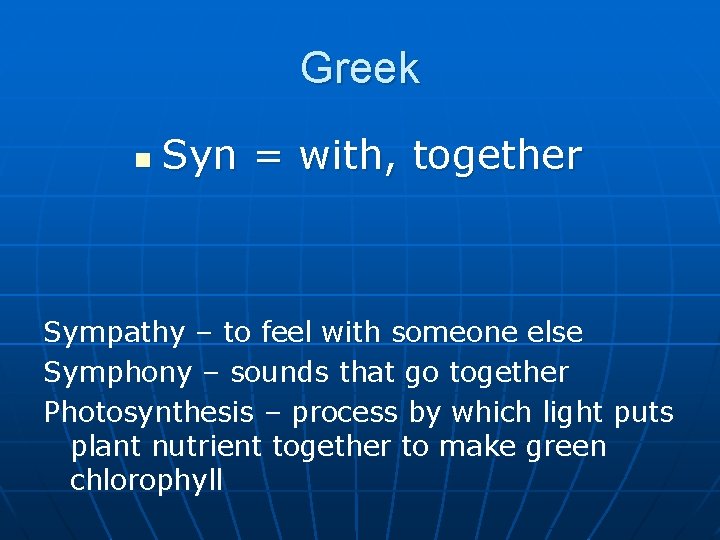 Greek

Syn = with, together

Sympathy – to feel with someone else
Symphony – sounds that go together
Photosynthesis – process by which light puts plant nutrient together to make green chlorophyll